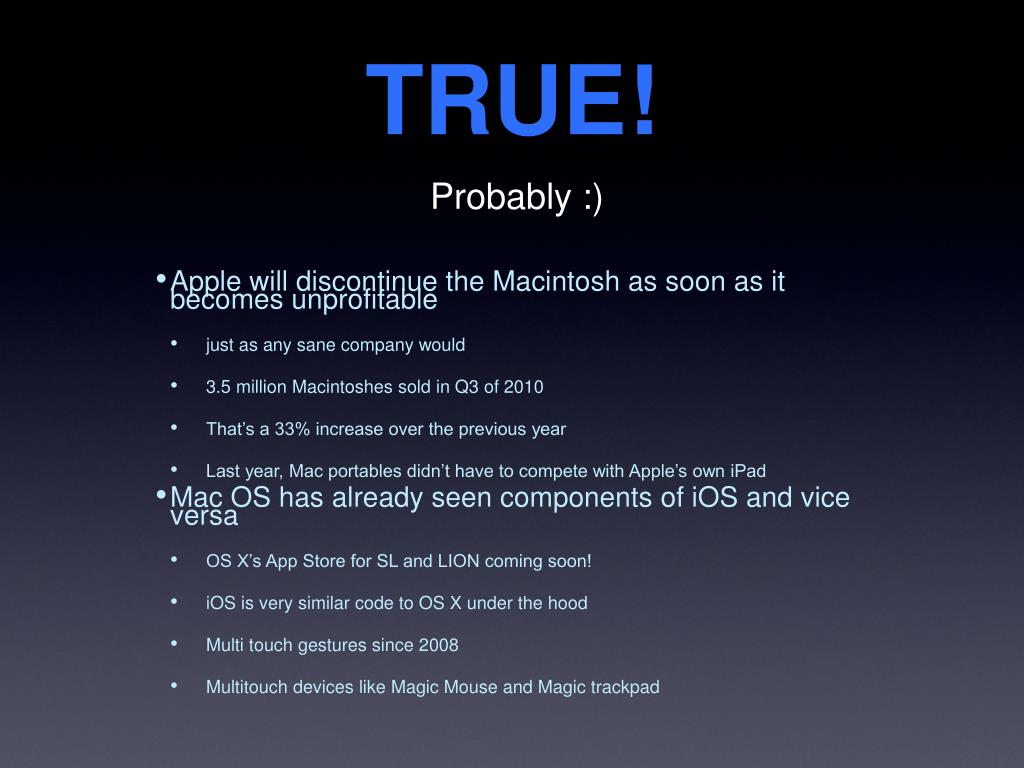 TRUE!

Probably :)

• Apple will discontinue the Macintosh as soon as it becomes unprofitable

• just as any sane company would

• 3.5 million Macintoshes sold in Q3 of 2010

• That's a 33% increase over the previous year

• Last year, Mac portables didn't have to compete with Apple's own iPad

• Mac OS has already seen components of iOS and vice versa

• OS X's App Store for SL and LION coming soon!

• iOS is very similar code to OS X under the hood

• Multi touch gestures since 2008

• Multitouch devices like Magic Mouse and Magic trackpad